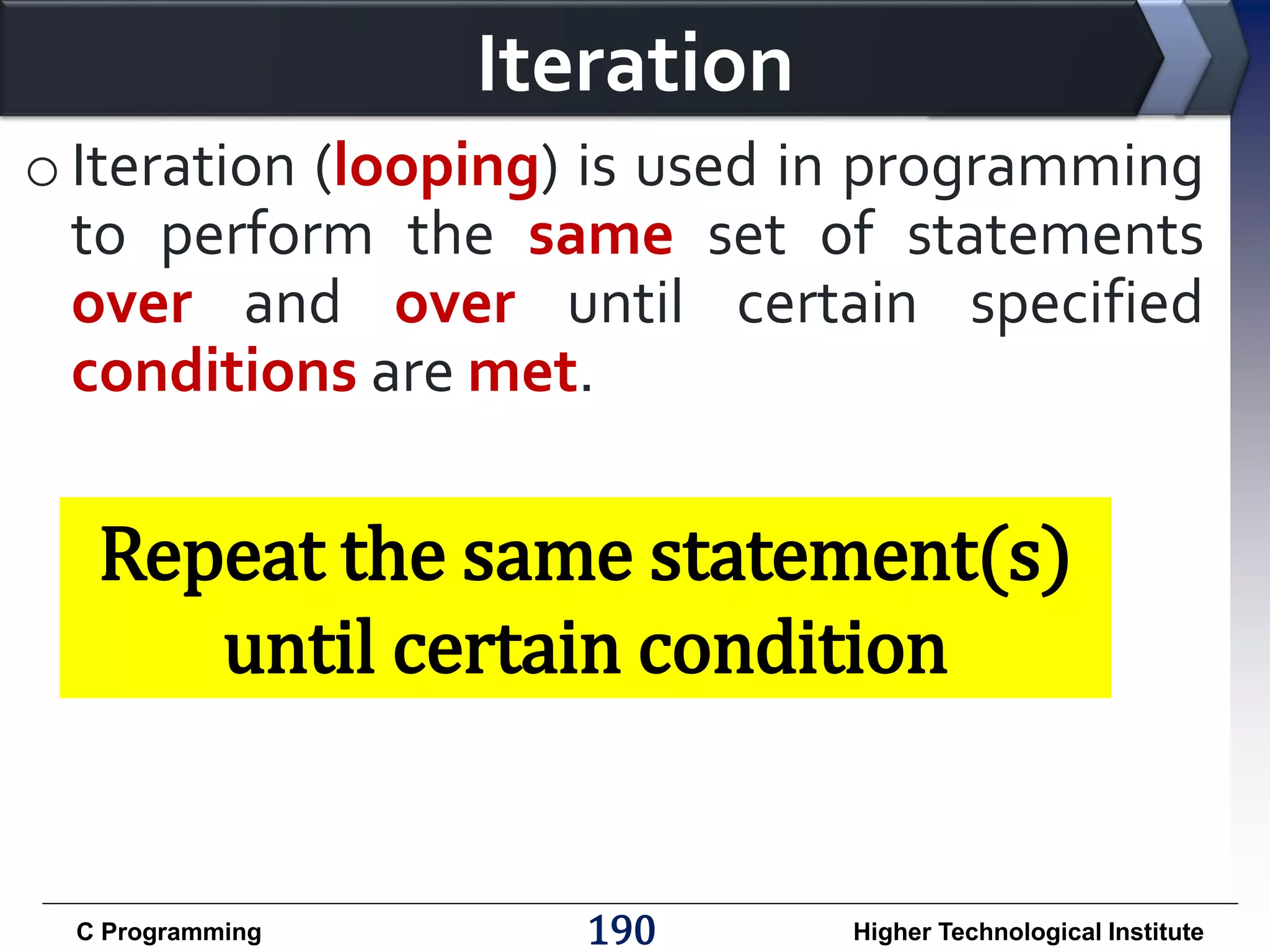 Iteration

o Iteration (looping) is used in programming to perform the same set of statements over and over until certain specified conditions are met.

Repeat the same statement(s) until certain condition

C Programming 190 Higher Technological Institute